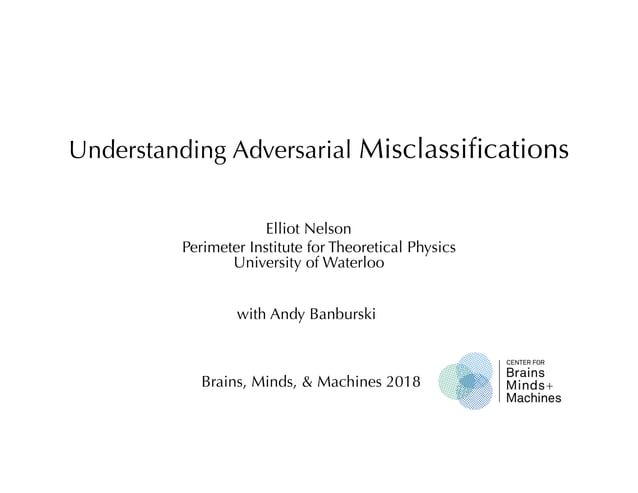 Understanding Adversarial Misclassifications

Elliot Nelson
Perimeter Institute for Theoretical Physics
University of Waterloo

with Andy Banburski

Brains, Minds, & Machines 2018

CENTER FOR
Brains
Minds+
Machines